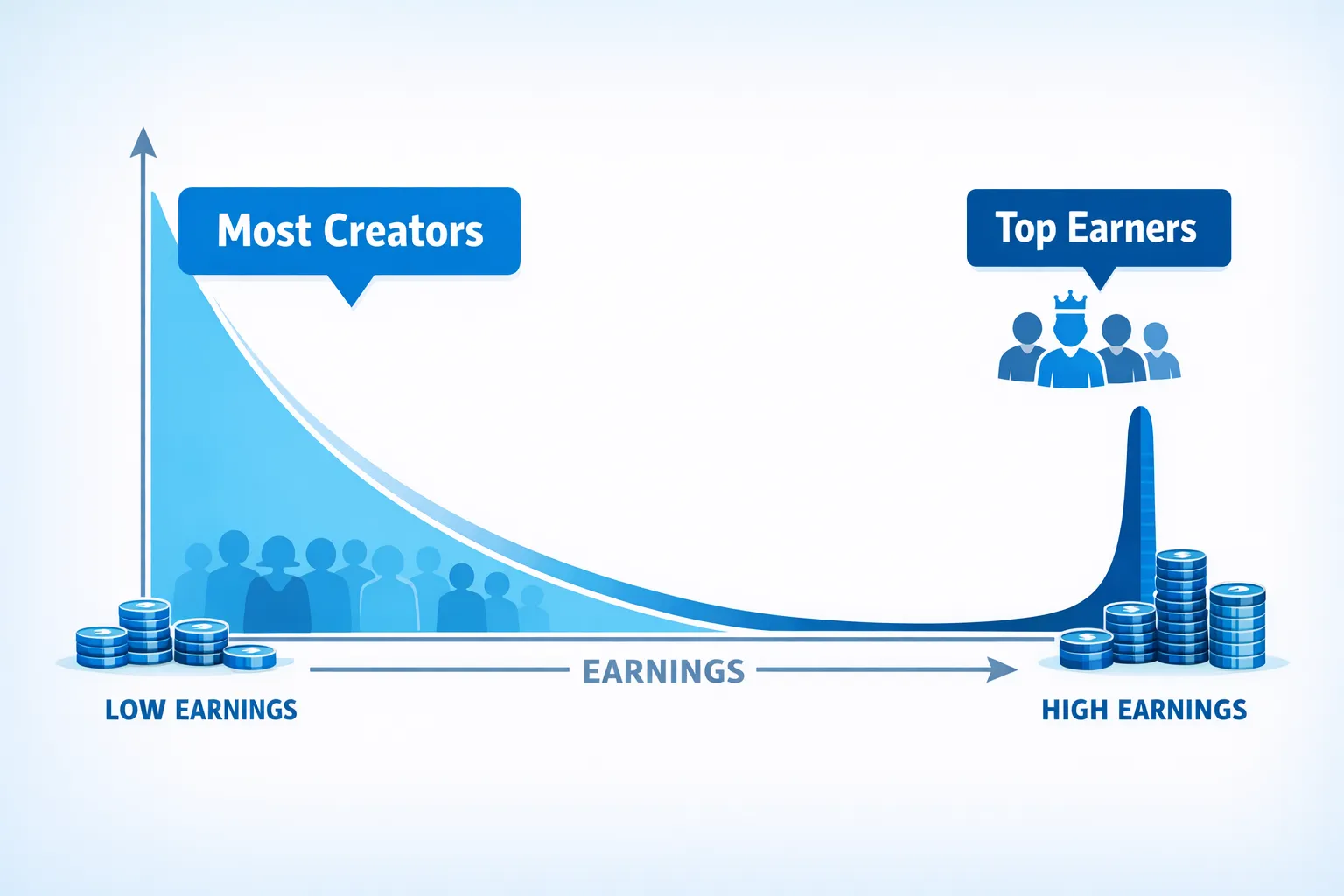 Most Creators

Top Earners

EARNINGS

LOW EARNINGS

HIGH EARNINGS